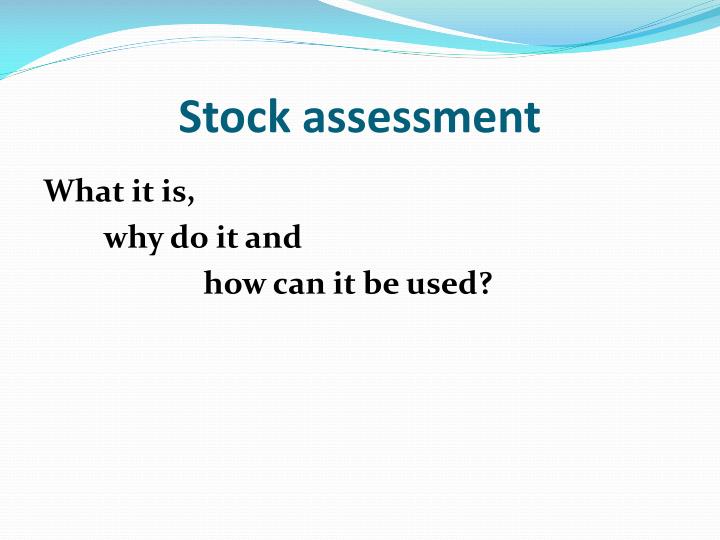 Stock assessment

What it is,
why do it and
how can it be used?